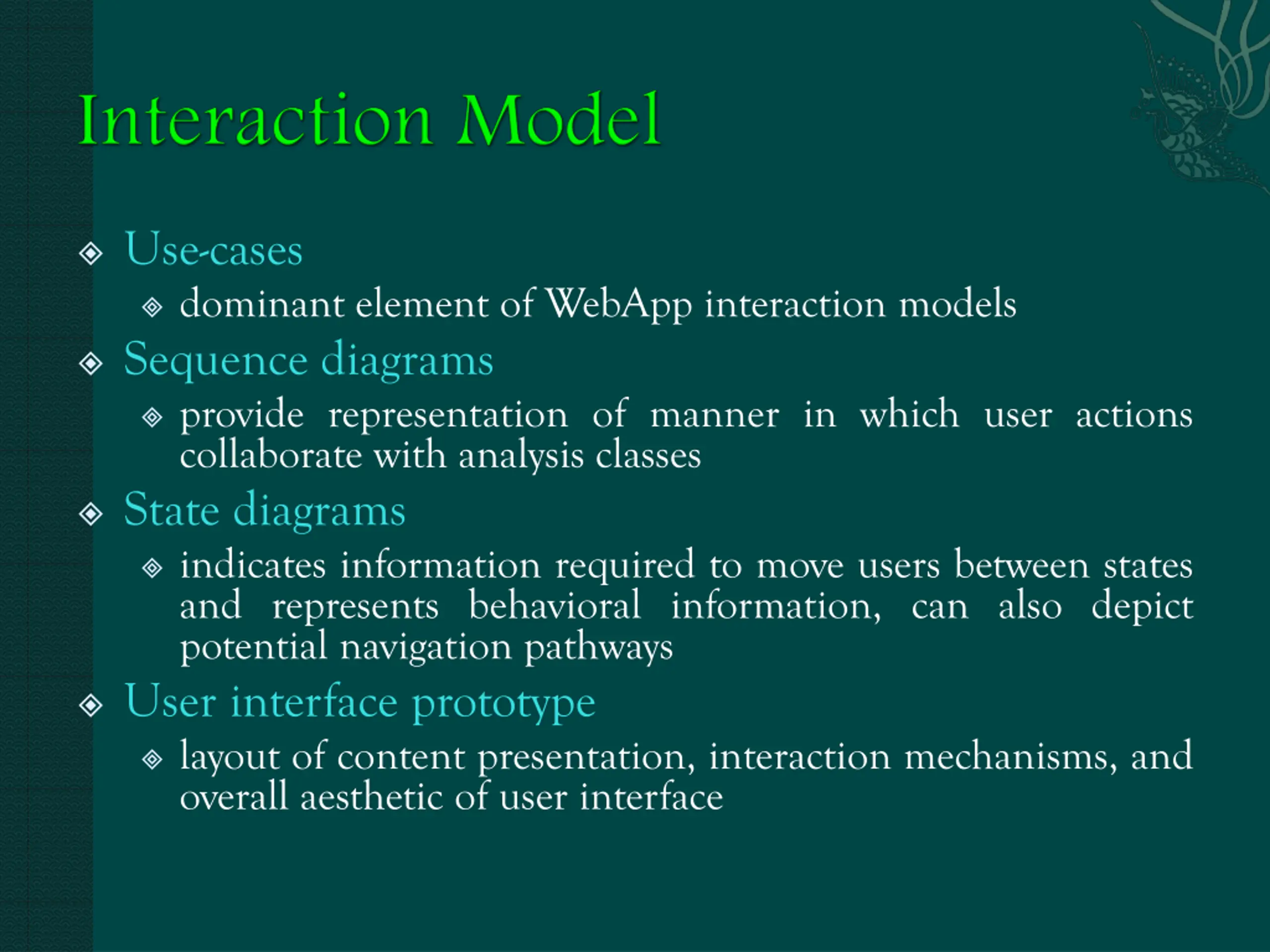 Interaction Model

Use-cases

dominant element of WebApp interaction models

Sequence diagrams

provide representation of manner in which user actions collaborate with analysis classes

State diagrams

indicates information required to move users between states and represents behavioral information, can also depict potential navigation pathways

User interface prototype

layout of content presentation, interaction mechanisms, and overall aesthetic of user interface